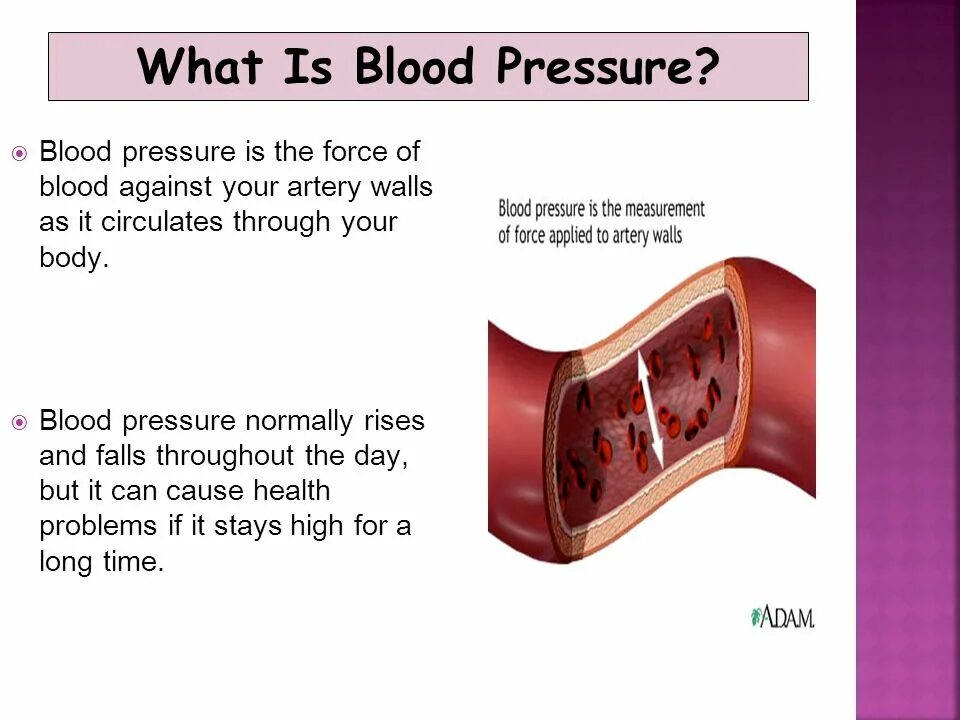 What Is Blood Pressure?

Blood pressure is the force of blood against your artery walls as it circulates through your body.

Blood pressure normally rises and falls throughout the day, but it can cause health problems if it stays high for a long time.

Blood pressure is the measurement of force applied to artery walls

A.D.A.M.